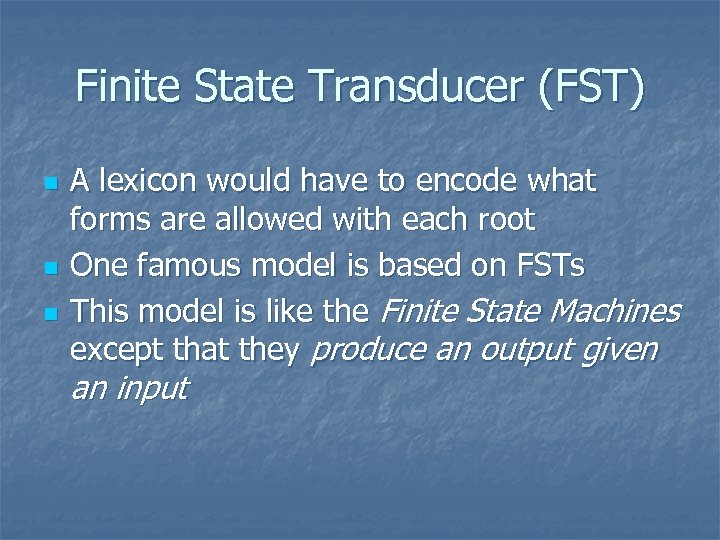 Finite State Transducer (FST)

A lexicon would have to encode what forms are allowed with each root

One famous model is based on FSTs

This model is like the Finite State Machines except that they produce an output given an input